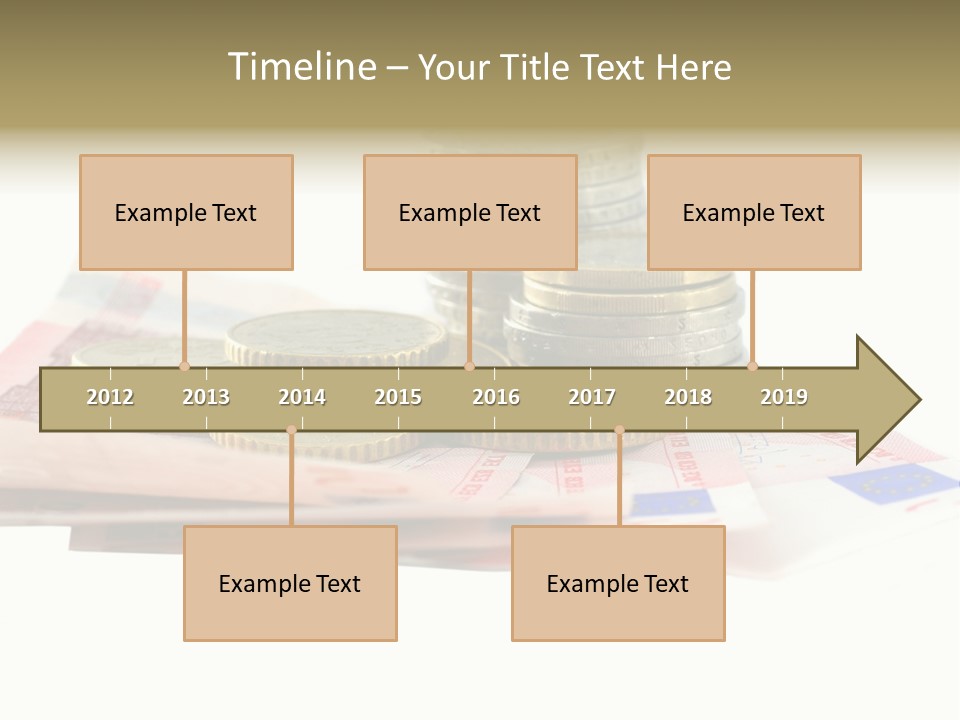 Timeline – Your Title Text Here

Example Text

Example Text

Example Text

2012 2013 2014 2015 2016 2017 2018 2019

Example Text

Example Text